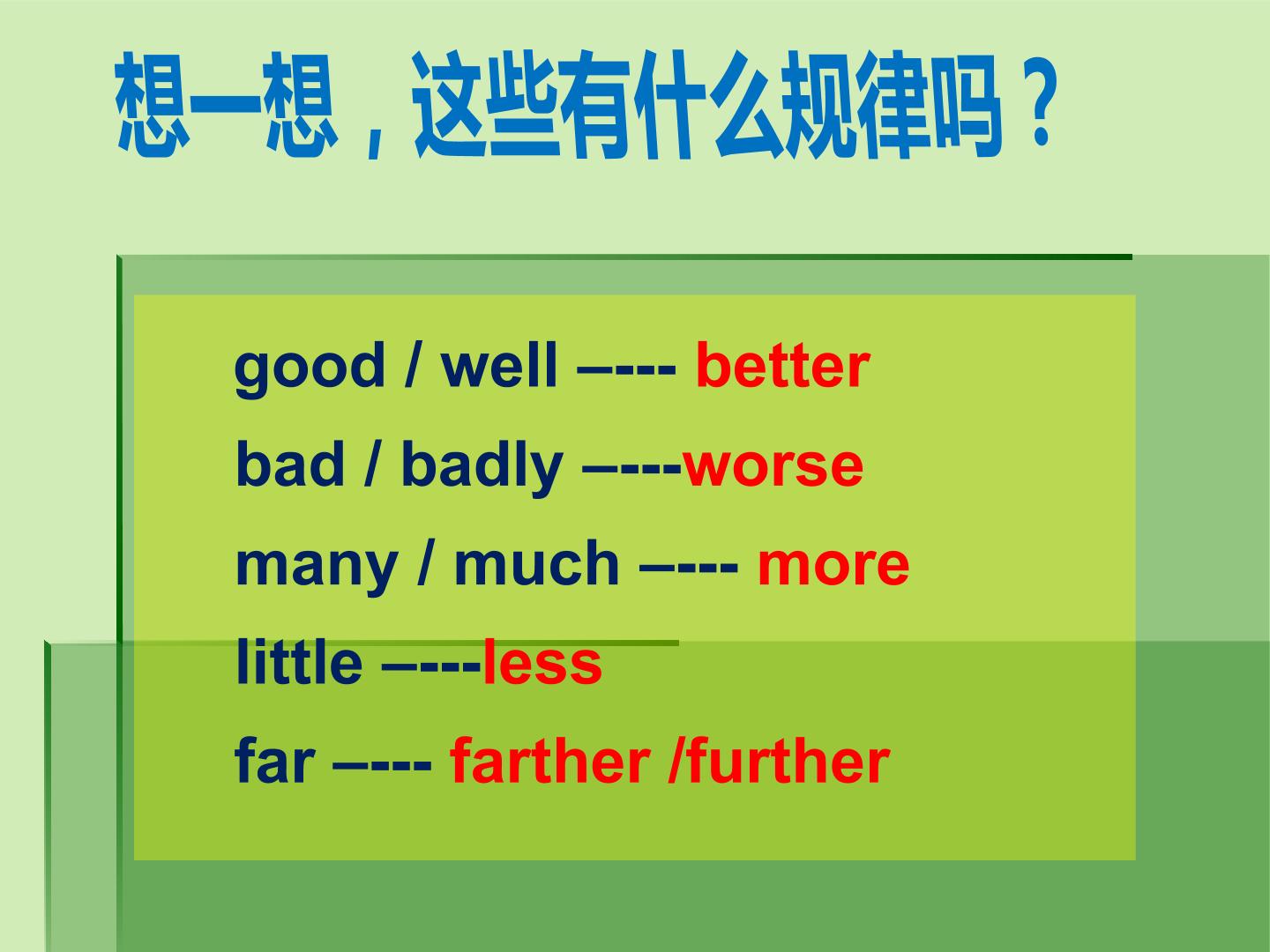 想一想，这些有什么规律吗？

good / well –--- better

bad / badly –---worse

many / much –--- more

little –---less

far –--- farther /further